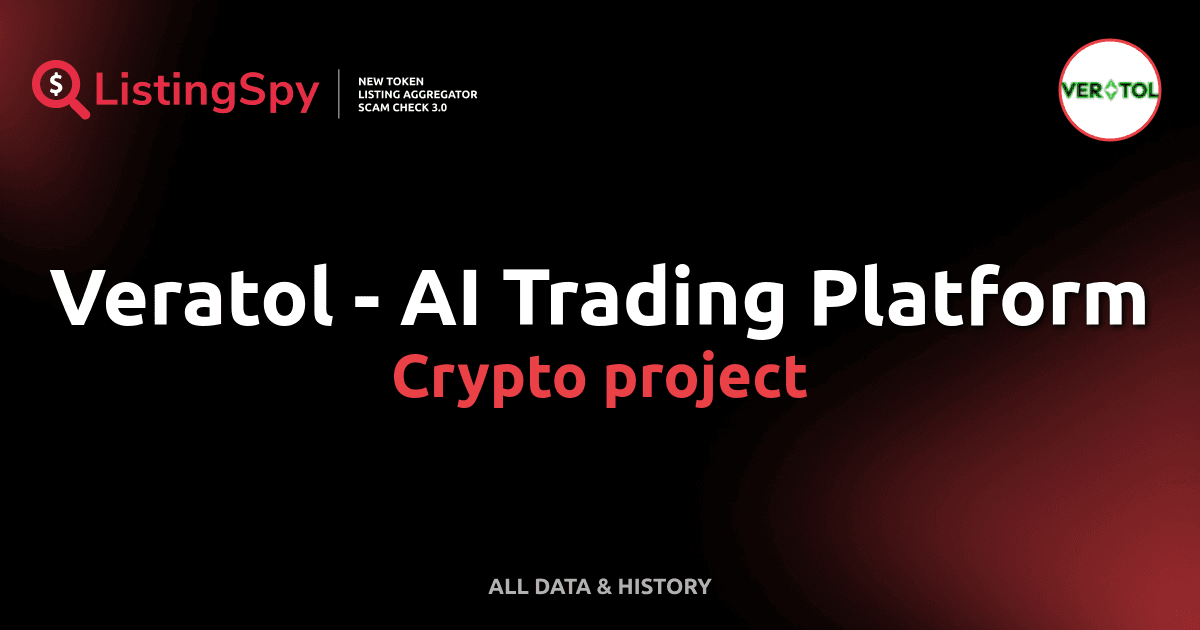 ListingSpy
NEW TOKEN
LISTING AGGREGATOR
SCAM CHECK 3.0

VERATOL

Veratol - AI Trading Platform
Crypto project

ALL DATA & HISTORY